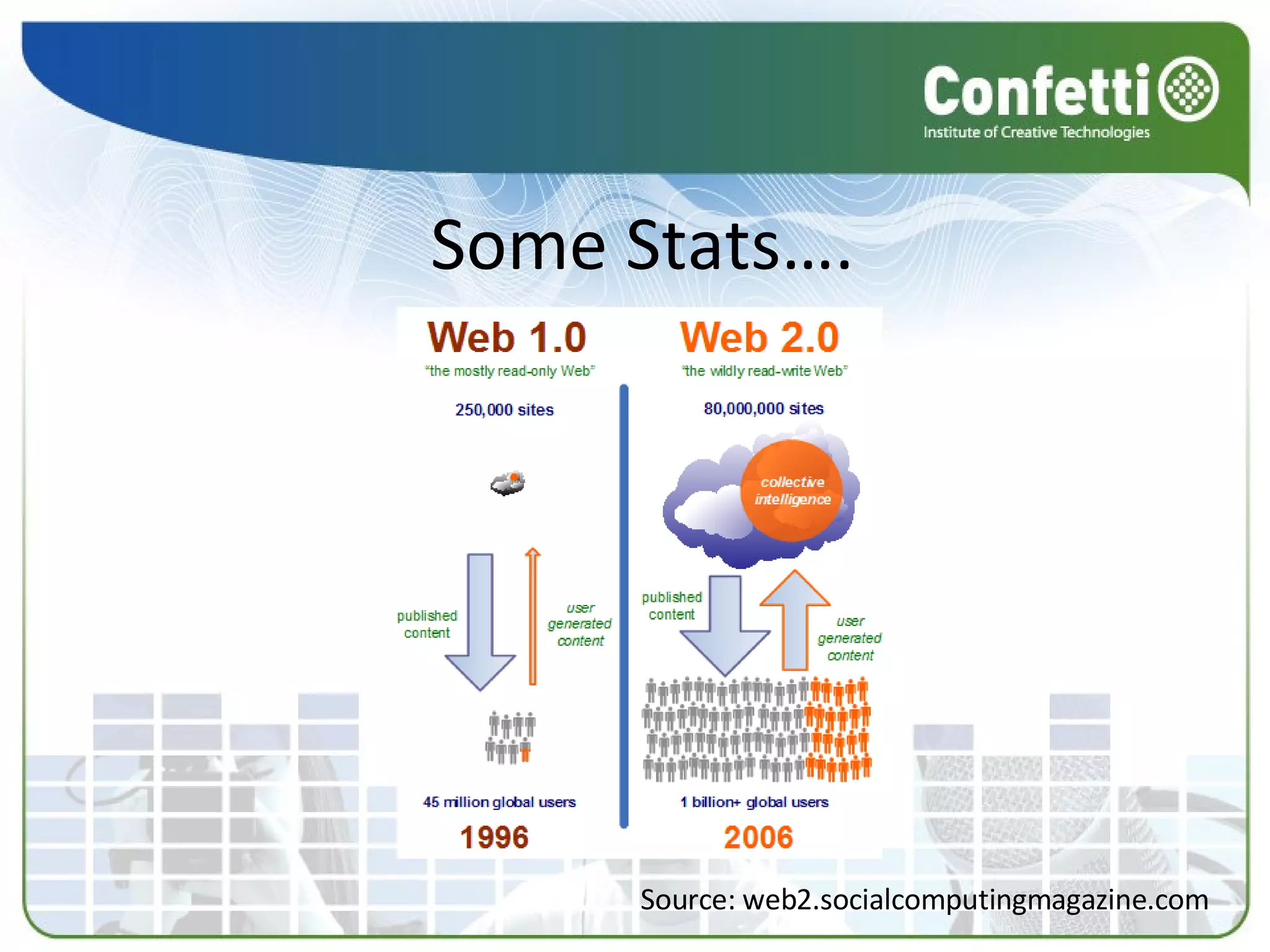 Confetti
Institute of Creative Technologies

Some Stats….

Web 1.0
"the mostly read-only Web"

250,000 sites

published content

user generated content

45 million global users

1996

Web 2.0
"the wildly read-write Web"

80,000,000 sites

collective intelligence

published content

user generated content

1 billion+ global users

2006

Source: web2.socialcomputingmagazine.com